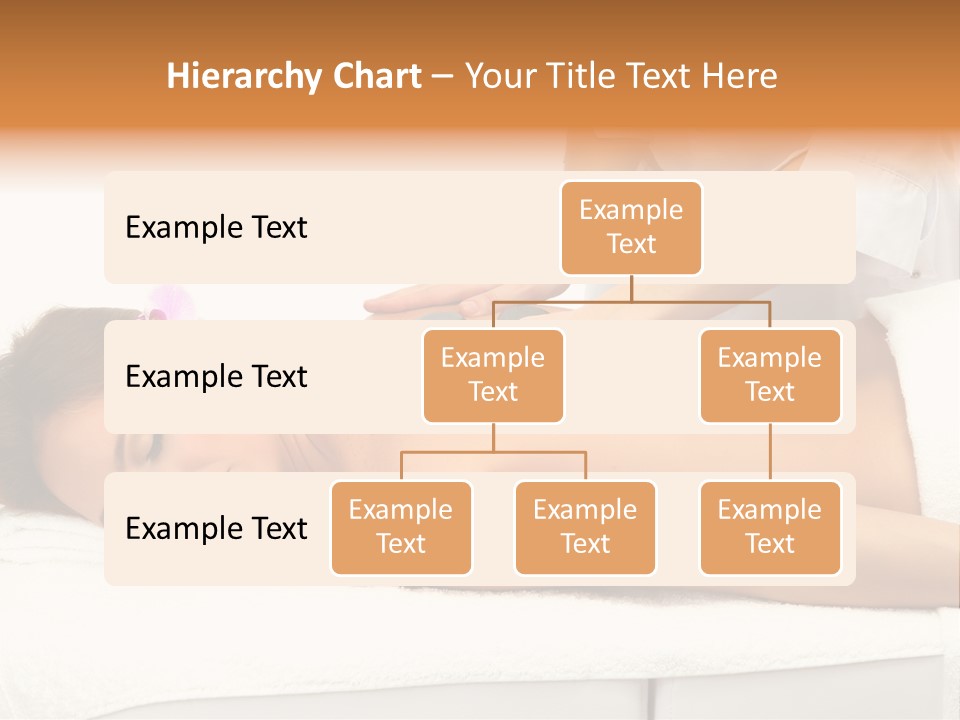 Hierarchy Chart – Your Title Text Here

Example Text

Example Text

Example Text

Example Text

Example Text

Example Text

Example Text

Example Text

Example Text